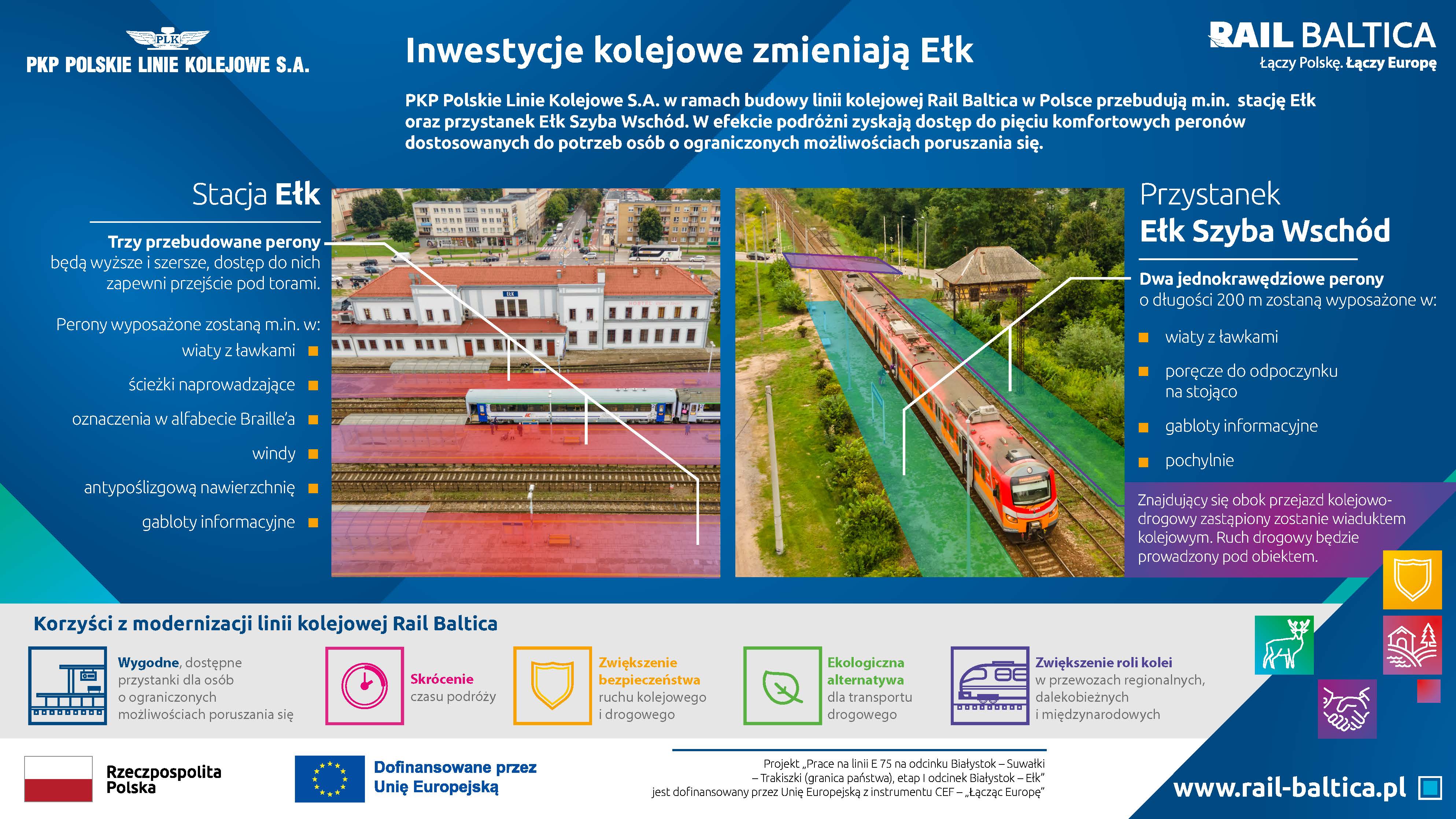 PLK
PKP POLSKIE LINIE KOLEJOWE S.A.

Inwestycje kolejowe zmieniają Ełk

RAIL BALTICA
Łączy Polskę. Łączy Europę

PKP Polskie Linie Kolejowe S.A. w ramach budowy linii kolejowej Rail Baltica w Polsce przebudują m.in. stację Ełk oraz przystanek Ełk Szyba Wschód. W efekcie podróżni zyskają dostęp do pięciu komfortowych peronów dostosowanych do potrzeb osób o ograniczonych możliwościach poruszania się.

Stacja Ełk

Trzy przebudowane perony będą wyższe i szersze, dostęp do nich zapewni przejście pod torami.

Perony wyposażone zostaną m.in. w:
wiaty z ławkami
ścieżki naprowadzające
oznaczenia w alfabecie Braille'a
windy
antypoślizgową nawierzchnię
gabloty informacyjne

EŁK

Przystanek
Ełk Szyba Wschód

Dwa jednokrawędziowe perony o długości 200 m zostaną wyposażone w:
wiaty z ławkami
poręcze do odpoczynku na stojąco
gabloty informacyjne
pochylnie

Znajdujący się obok przejazd kolejowo-drogowy zastąpiony zostanie wiaduktem kolejowym. Ruch drogowy będzie prowadzony pod obiektem.

Korzyści z modernizacji linii kolejowej Rail Baltica

Wygodne, dostępne przystanki dla osób o ograniczonych możliwościach poruszania się

Skrócenie czasu podróży

Zwiększenie bezpieczeństwa ruchu kolejowego i drogowego

Ekologiczna alternatywa dla transportu drogowego

Zwiększenie roli kolei w przewozach regionalnych, dalekobieżnych i międzynarodowych

Rzeczpospolita Polska

Dofinansowane przez Unię Europejską

Projekt „Prace na linii E 75 na odcinku Białystok – Suwałki – Trakiszki (granica państwa), etap I odcinek Białystok – Ełk" jest dofinansowany przez Unię Europejską z instrumentu CEF – „Łącząc Europę"

www.rail-baltica.pl